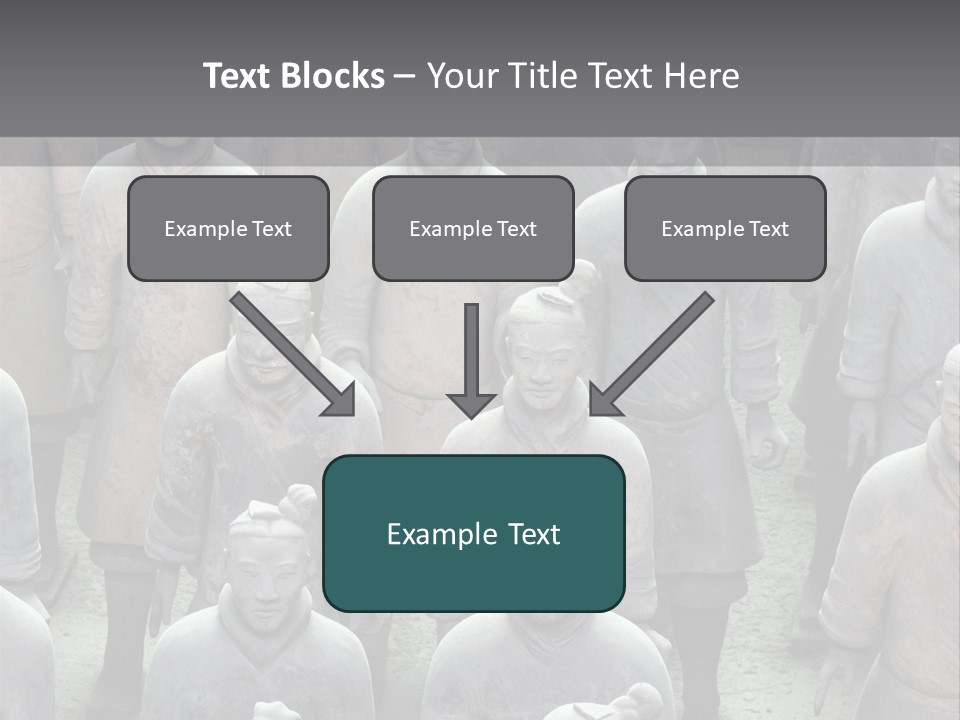 Text Blocks – Your Title Text Here

Example Text

Example Text

Example Text

Example Text